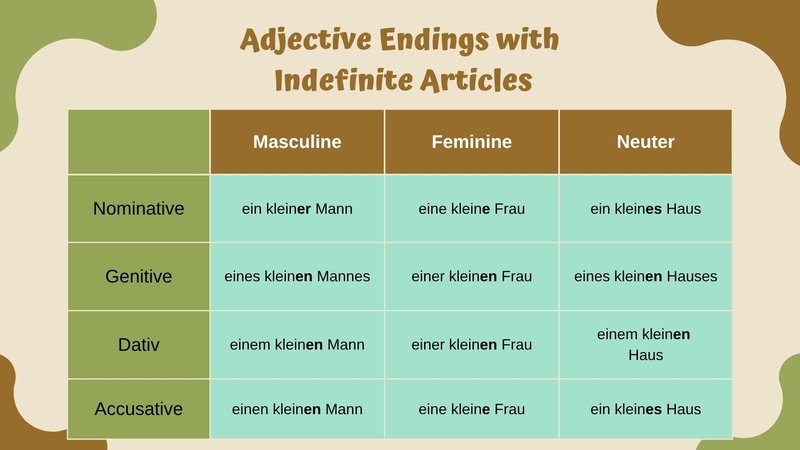 Adjective Endings with Indefinite Articles

| | Masculine | Feminine | Neuter |
|---|---|---|---|
| Nominative | ein kleiner Mann | eine kleine Frau | ein kleines Haus |
| Genitive | eines kleinen Mannes | einer kleinen Frau | eines kleinen Hauses |
| Dativ | einem kleinen Mann | einer kleinen Frau | einem kleinen Haus |
| Accusative | einen kleinen Mann | eine kleine Frau | ein kleines Haus |